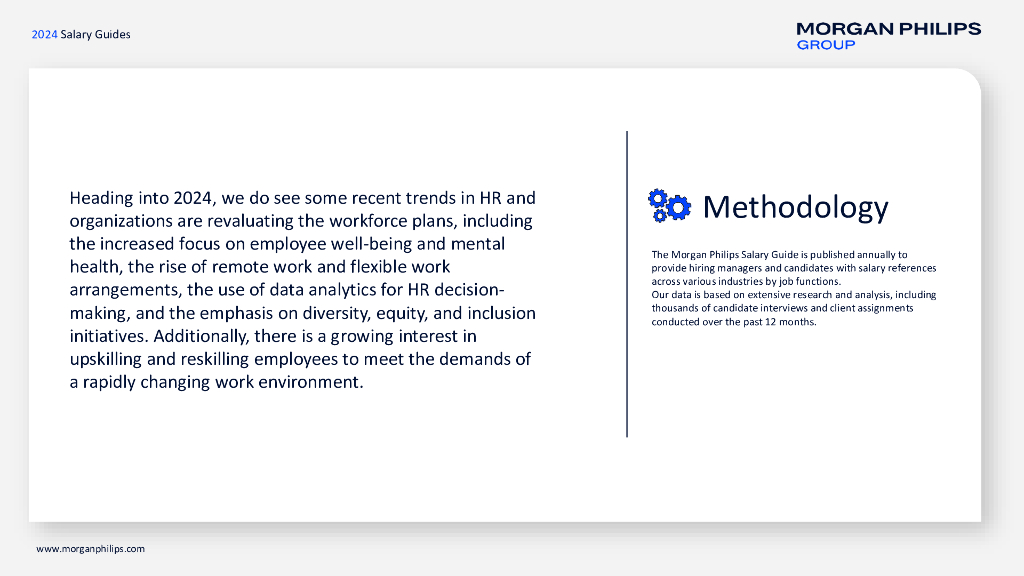 2024 Salary Guides

MORGAN PHILIPS
GROUP

Heading into 2024, we do see some recent trends in HR and organizations are revaluating the workforce plans, including the increased focus on employee well-being and mental health, the rise of remote work and flexible work arrangements, the use of data analytics for HR decision-making, and the emphasis on diversity, equity, and inclusion initiatives. Additionally, there is a growing interest in upskilling and reskilling employees to meet the demands of a rapidly changing work environment.

Methodology

The Morgan Philips Salary Guide is published annually to provide hiring managers and candidates with salary references across various industries by job functions.
Our data is based on extensive research and analysis, including thousands of candidate interviews and client assignments conducted over the past 12 months.

www.morganphilips.com